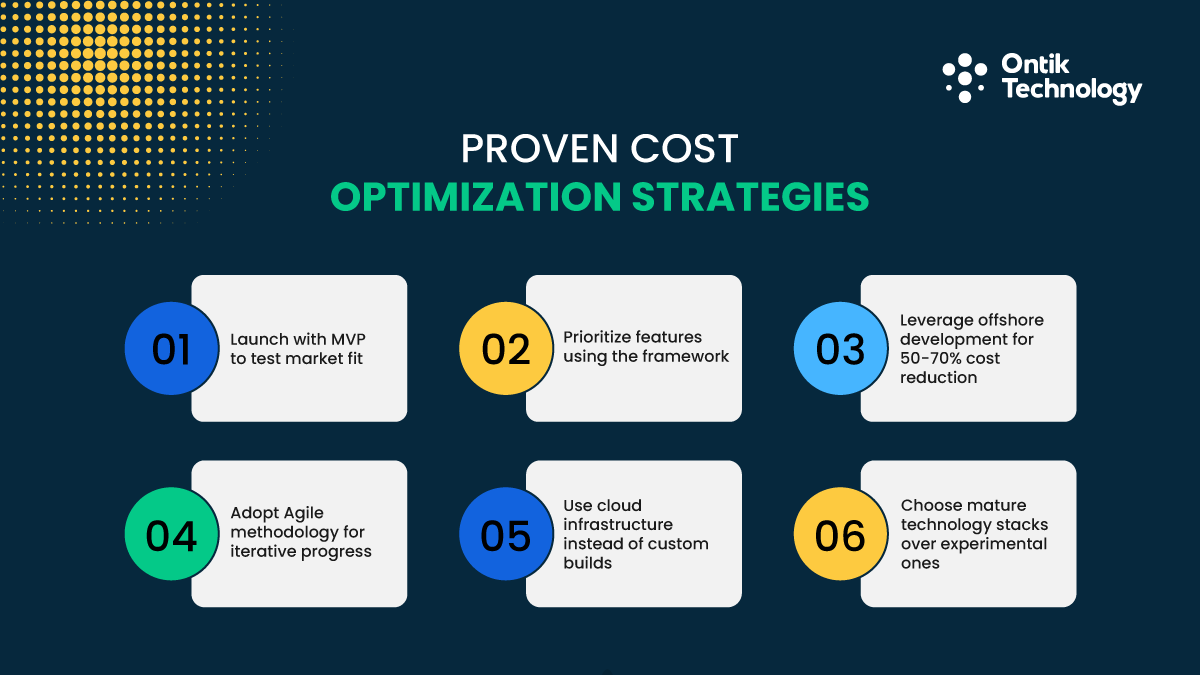 Ontik Technology

PROVEN COST
OPTIMIZATION STRATEGIES

01
Launch with MVP to test market fit

02
Prioritize features using the framework

03
Leverage offshore development for 50-70% cost reduction

04
Adopt Agile methodology for iterative progress

05
Use cloud infrastructure instead of custom builds

06
Choose mature technology stacks over experimental ones